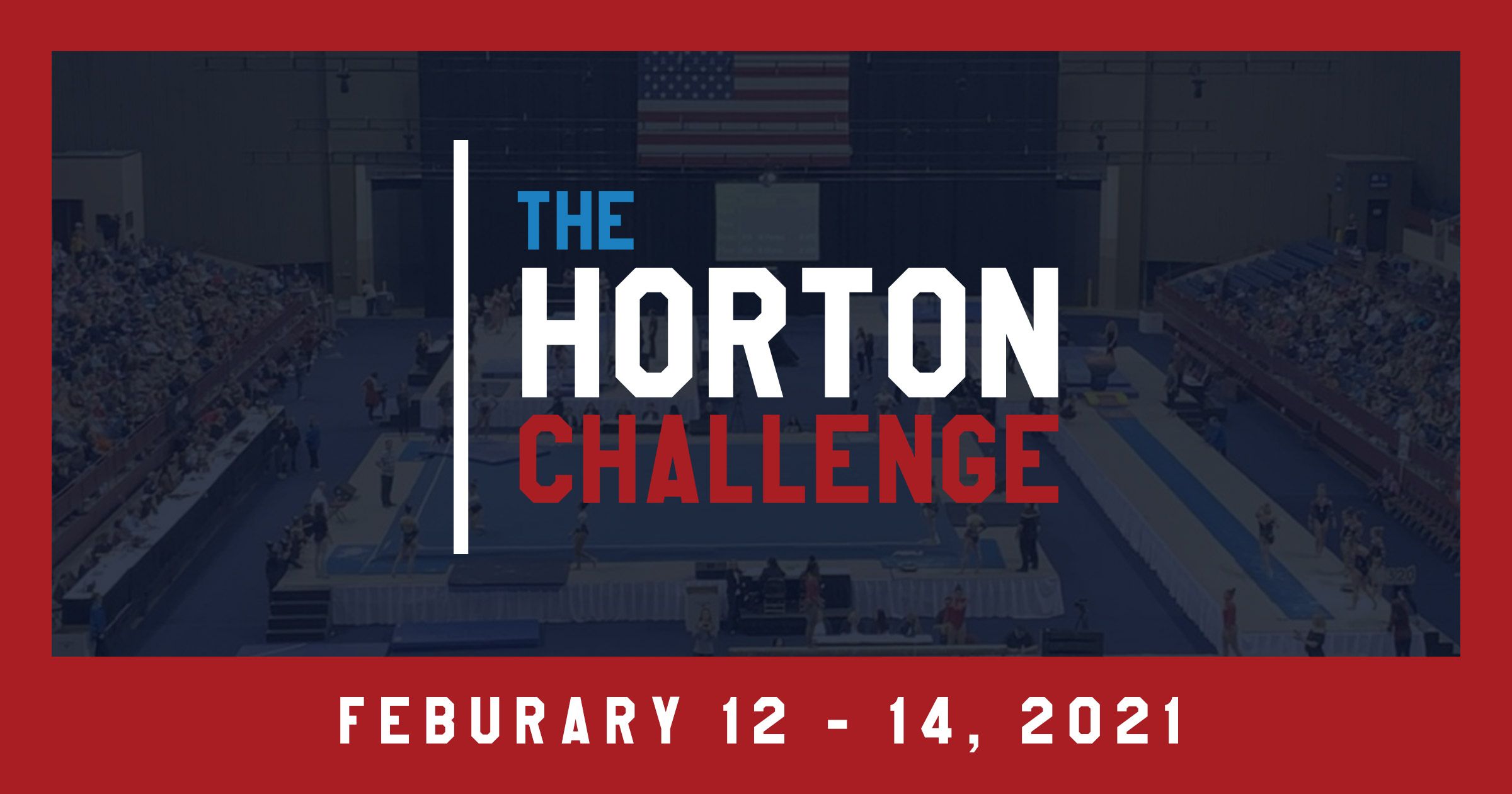 THE
HORTON
CHALLENGE

FEBURARY 12 - 14, 2021